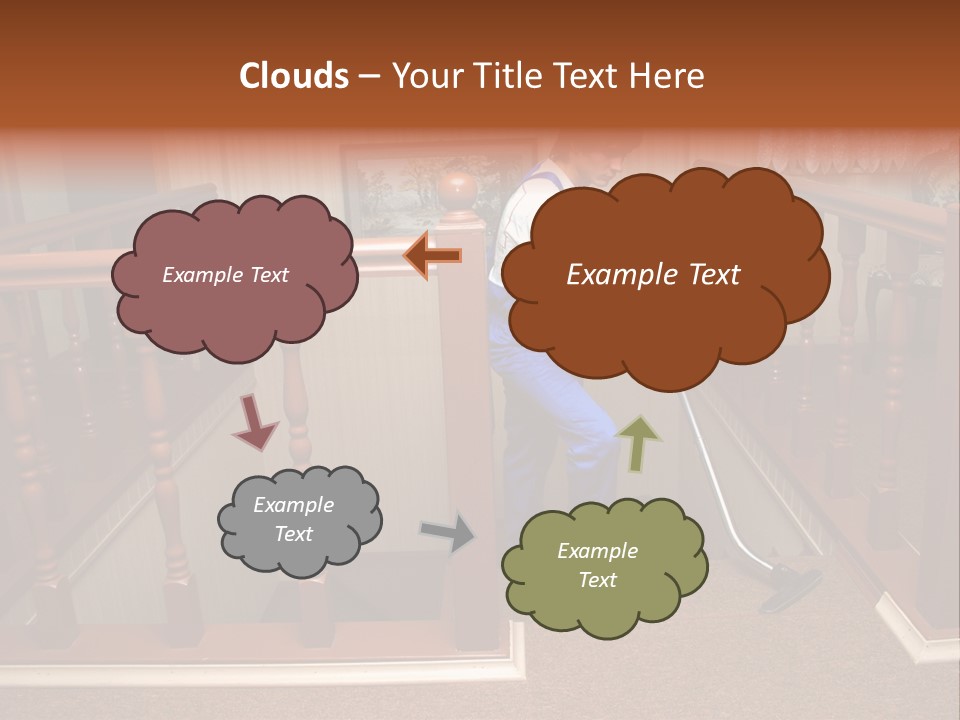 Clouds – Your Title Text Here

Example Text

Example Text

Example Text

Example Text